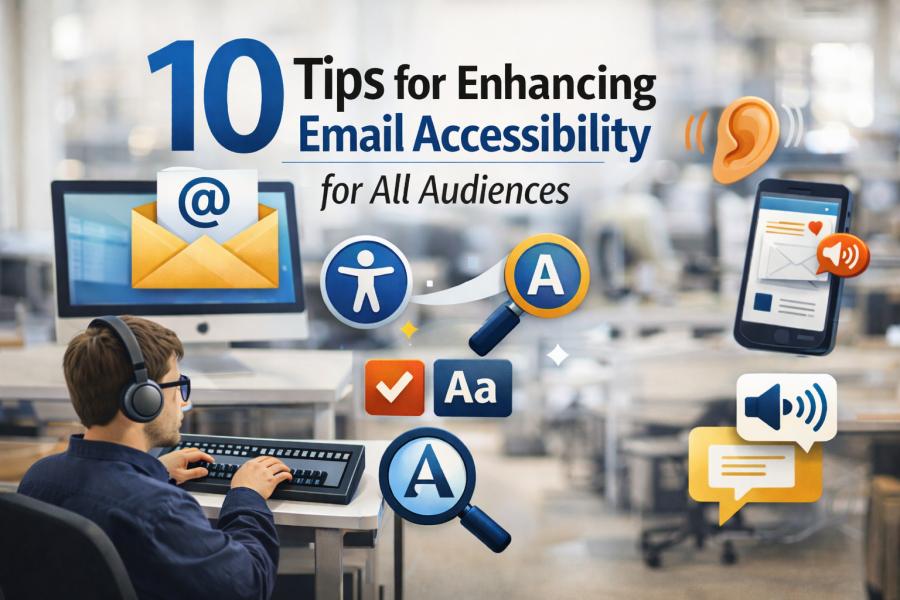 10 Tips for Enhancing Email Accessibility for All Audiences

@

A

Aa

A